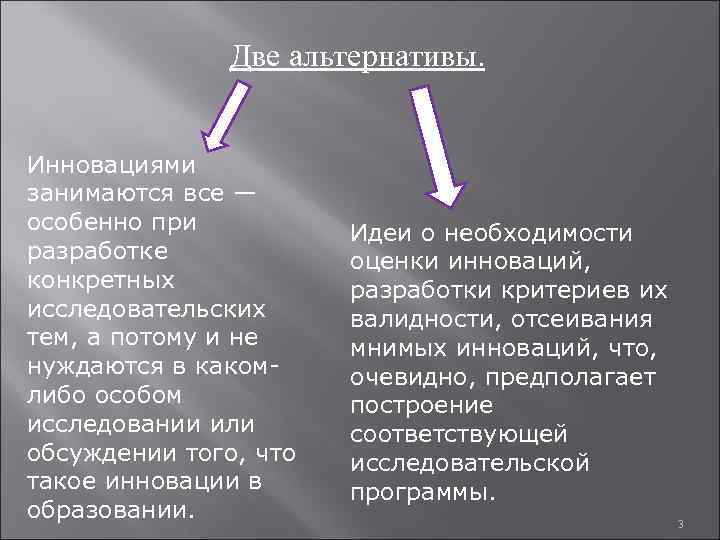 Две альтернативы.

Инновациями занимаются все — особенно при разработке конкретных исследовательских тем, а потому и не нуждаются в каком-либо особом исследовании или обсуждении того, что такое инновации в образовании.

Идеи о необходимости оценки инноваций, разработки критериев их валидности, отсеивания мнимых инноваций, что, очевидно, предполагает построение соответствующей исследовательской программы.

3